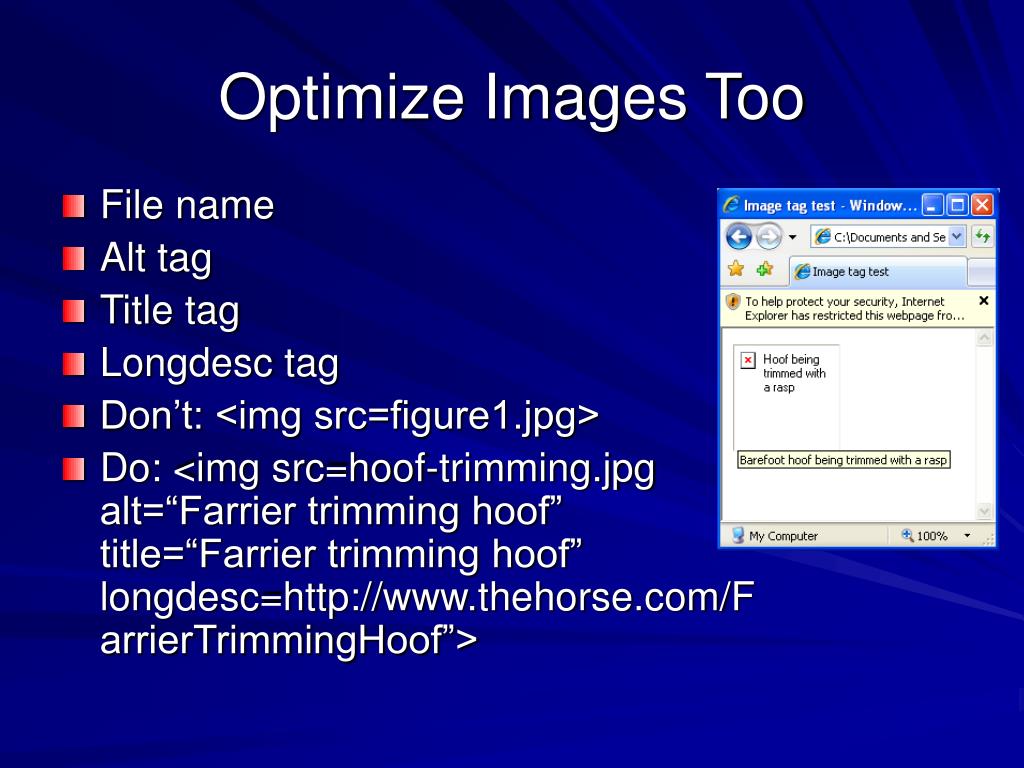 Optimize Images Too

File name
Alt tag
Title tag
Longdesc tag
Don’t: <img src=figure1.jpg>
Do: <img src=hoof-trimming.jpg alt=“Farrier trimming hoof” title=“Farrier trimming hoof” longdesc=http://www.thehorse.com/FarrierTrimmingHoof”>

Image tag test - Window...
C:\Documents and Se
Image tag test
To help protect your security, Internet Explorer has restricted this webpage fro...
Hoof being trimmed with a rasp
Barefoot hoof being trimmed with a rasp
My Computer
100%